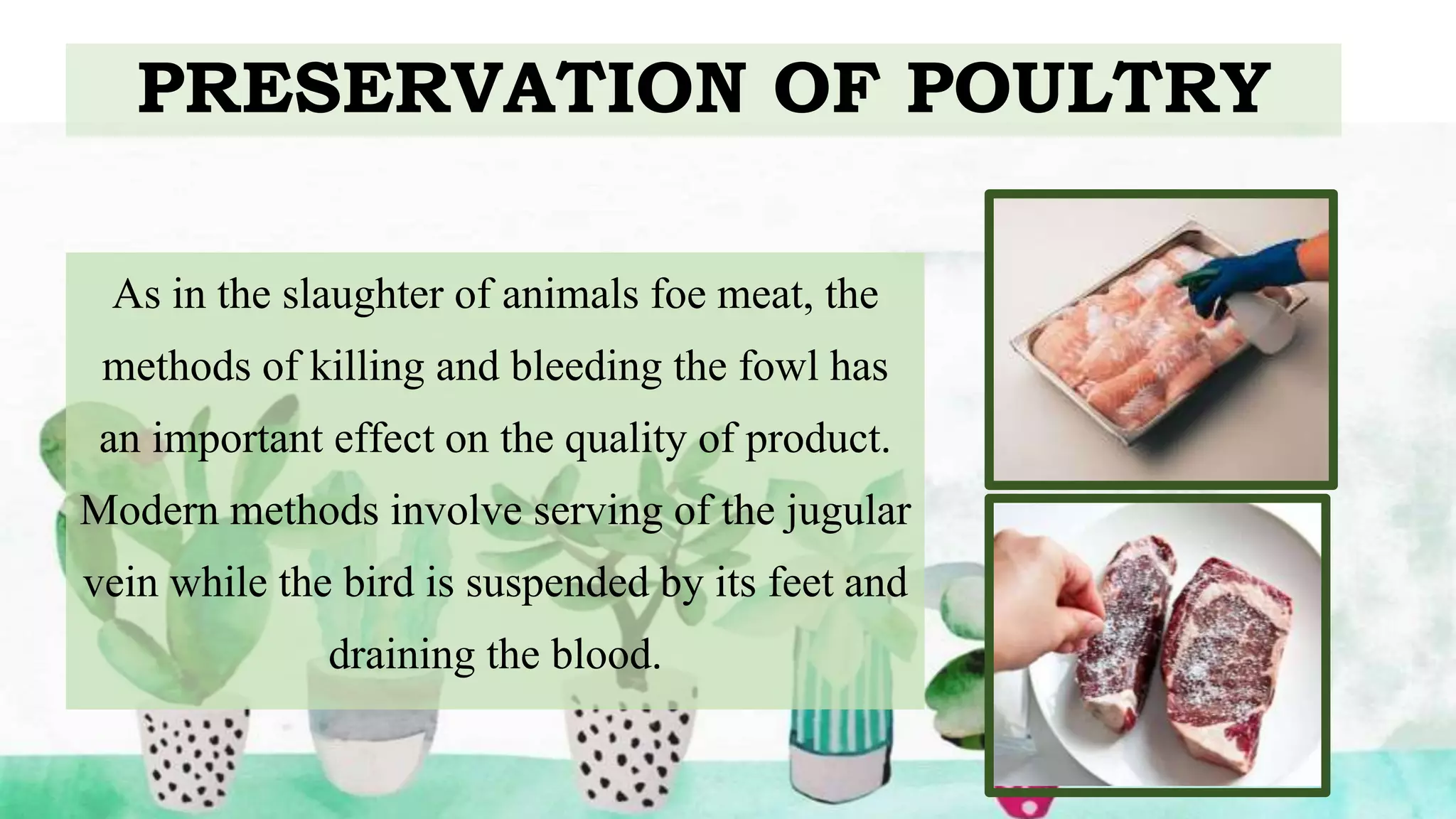 PRESERVATION OF POULTRY

As in the slaughter of animals foe meat, the methods of killing and bleeding the fowl has an important effect on the quality of product. Modern methods involve serving of the jugular vein while the bird is suspended by its feet and draining the blood.